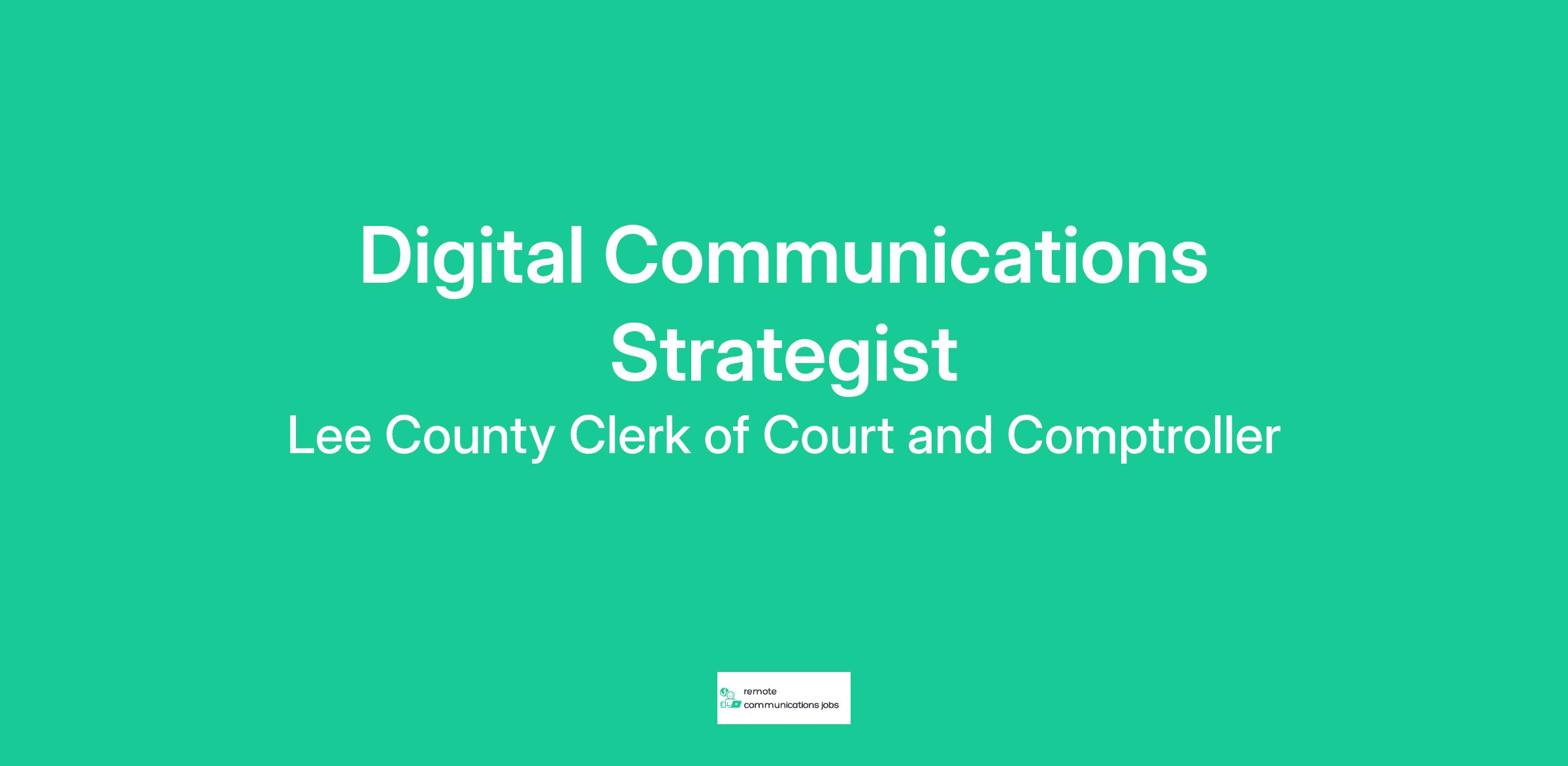 Digital Communications Strategist

Lee County Clerk of Court and Comptroller

remote communications jobs